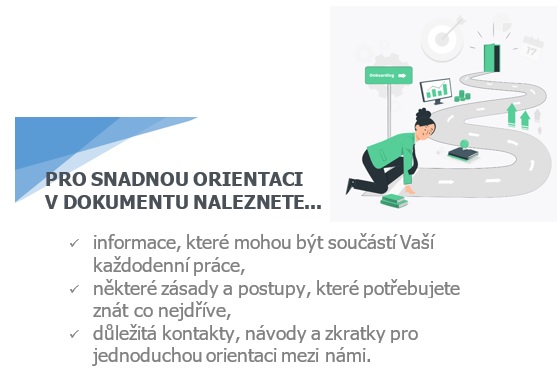 Onboarding

17

PRO SNADNOU ORIENTACI V DOKUMENTU NALEZNETE...

✓ informace, které mohou být součástí Vaší každodenní práce,
✓ některé zásady a postupy, které potřebujete znát co nejdříve,
✓ důležitá kontakty, návody a zkratky pro jednoduchou orientaci mezi námi.